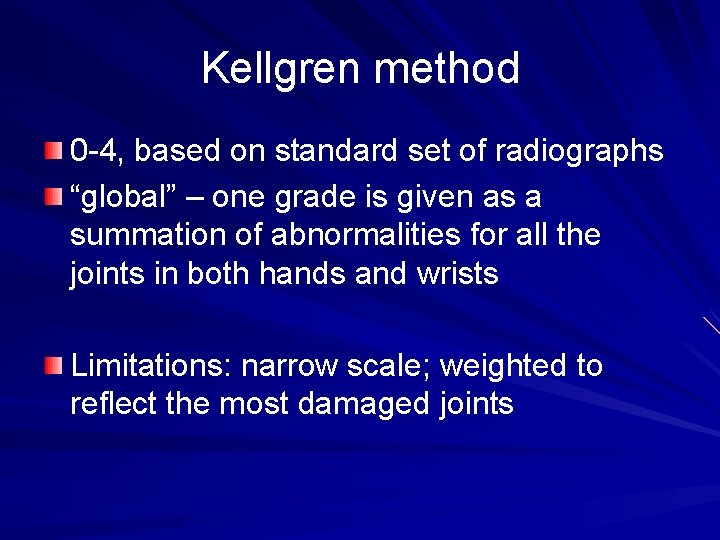 Kellgren method

0-4, based on standard set of radiographs

“global” – one grade is given as a summation of abnormalities for all the joints in both hands and wrists

Limitations: narrow scale; weighted to reflect the most damaged joints